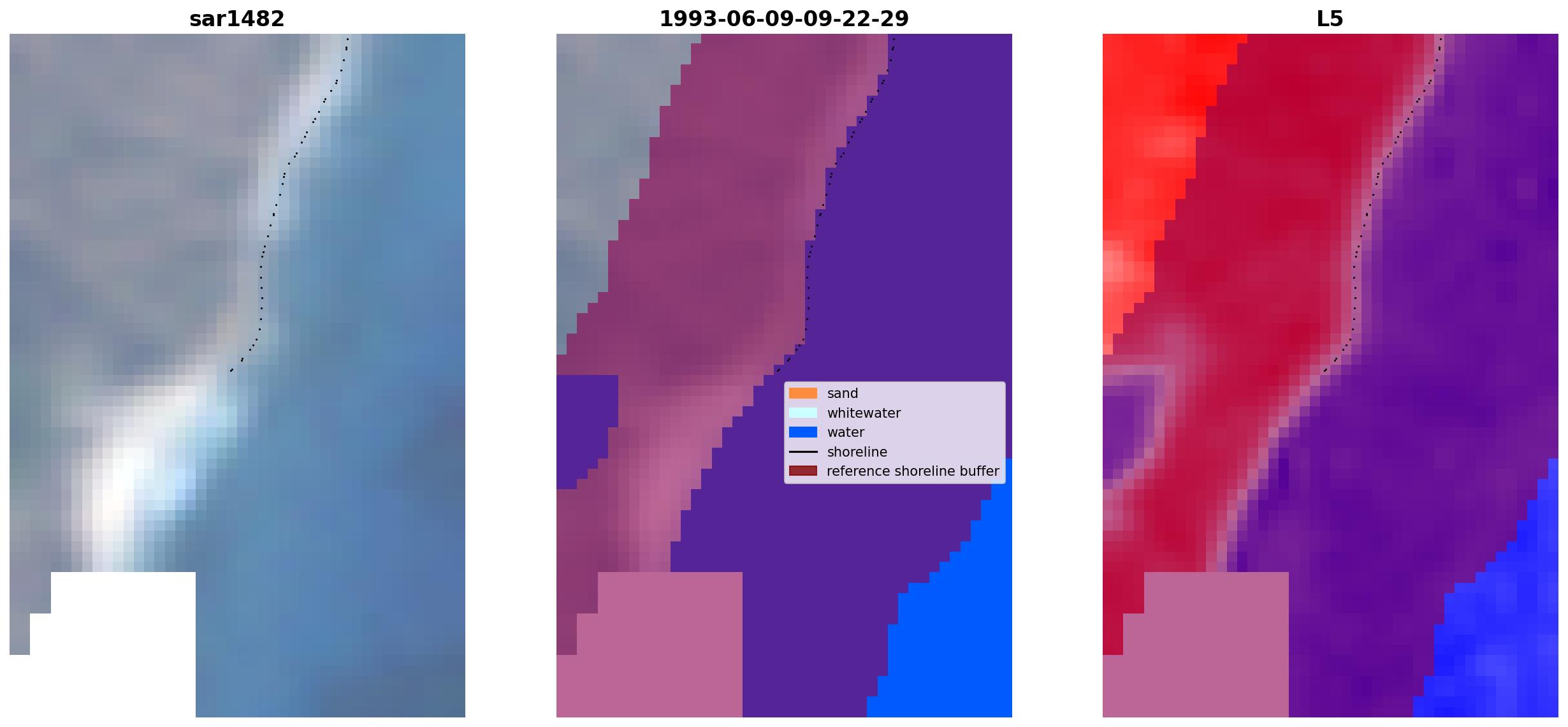 sar1482

1993-06-09-09-22-29

sand
whitewater
water
shoreline
reference shoreline buffer

L5